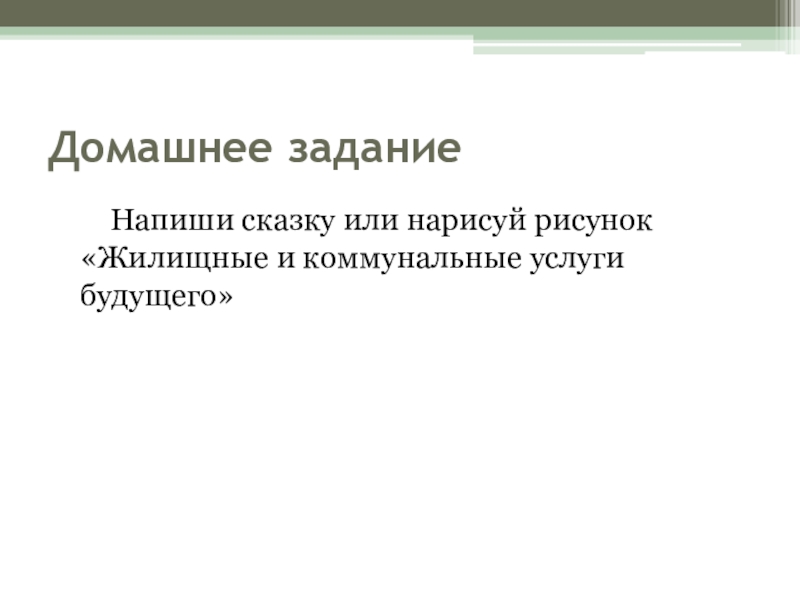 Домашнее задание

Напиши сказку или нарисуй рисунок «Жилищные и коммунальные услуги будущего»